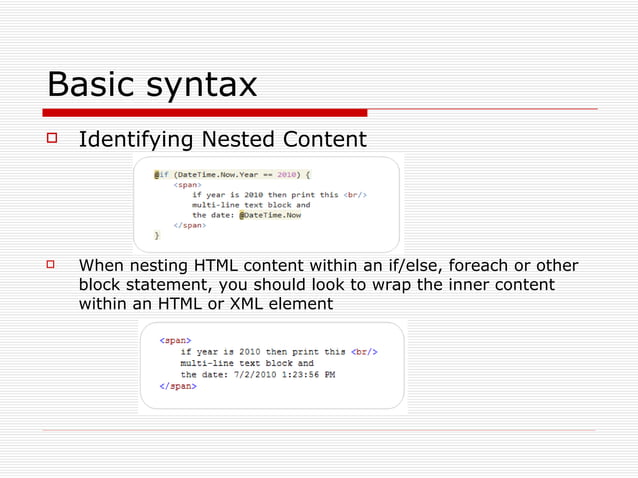 Basic syntax

Identifying Nested Content

@if (DateTime.Now.Year == 2010) {
<span>
if year is 2010 then print this <br/>
multi-line text block and
the date: @DateTime.Now
</span>
}

When nesting HTML content within an if/else, foreach or other block statement, you should look to wrap the inner content within an HTML or XML element

<span>
if year is 2010 then print this <br/>
multi-line text block and
the date: 7/2/2010 1:23:56 PM
</span>